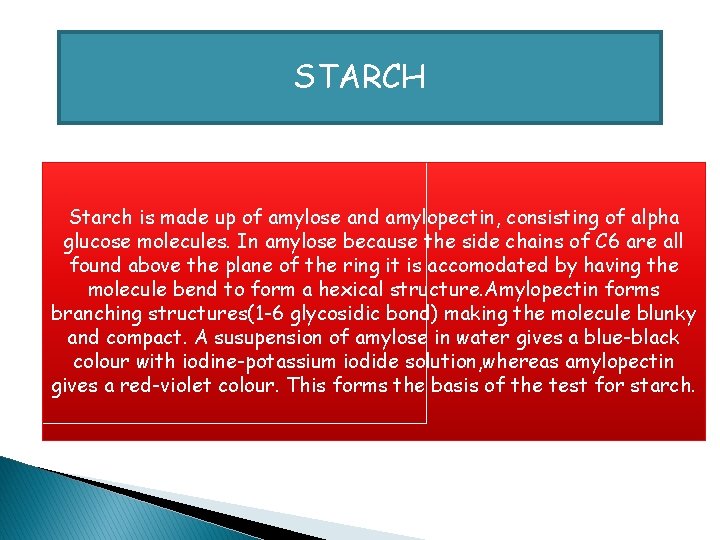 STARCH

Starch is made up of amylose and amylopectin, consisting of alpha glucose molecules. In amylose because the side chains of C6 are all found above the plane of the ring it is accomodated by having the molecule bend to form a hexical structure.Amylopectin forms branching structures(1-6 glycosidic bond) making the molecule blunky and compact. A susupension of amylose in water gives a blue-black colour with iodine-potassium iodide solution,whereas amylopectin gives a red-violet colour. This forms the basis of the test for starch.